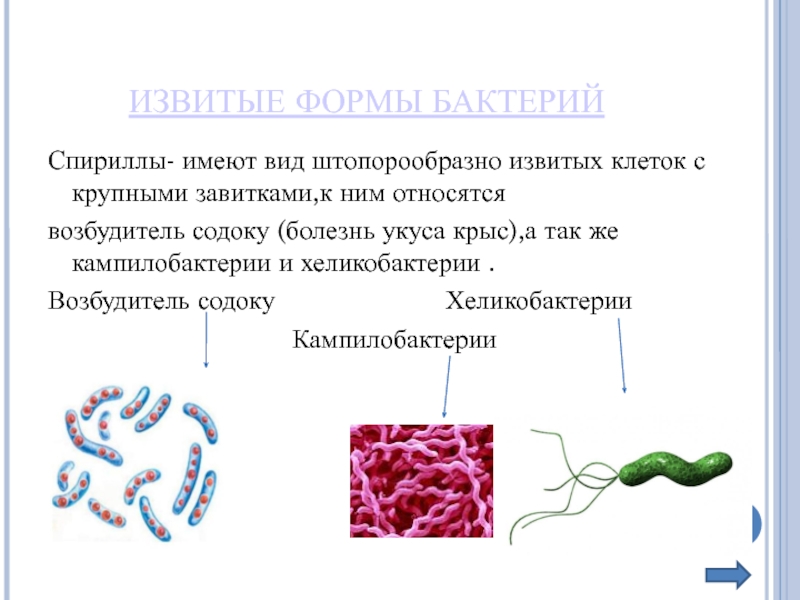 ИЗВИТЫЕ ФОРМЫ БАКТЕРИЙ

Спириллы- имеют вид штопорообразно извитых клеток с крупными завитками,к ним относятся

возбудитель содоку (болезнь укуса крыс),а так же кампилобактерии и хеликобактерии .

Возбудитель содоку Хеликобактерии

Кампилобактерии